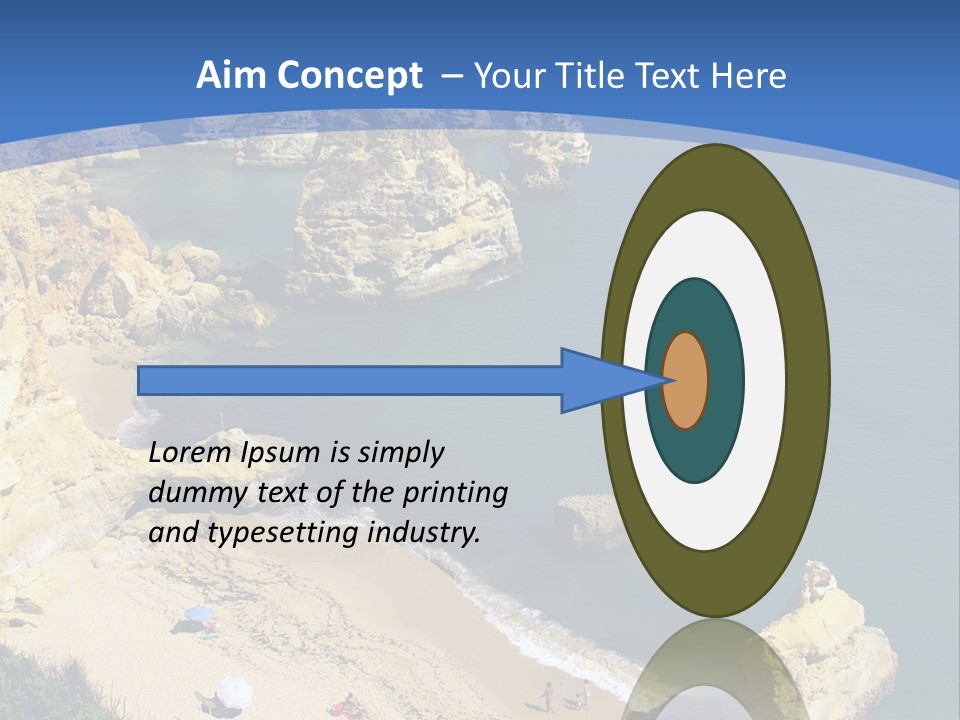 Aim Concept – Your Title Text Here

Lorem Ipsum is simply dummy text of the printing and typesetting industry.